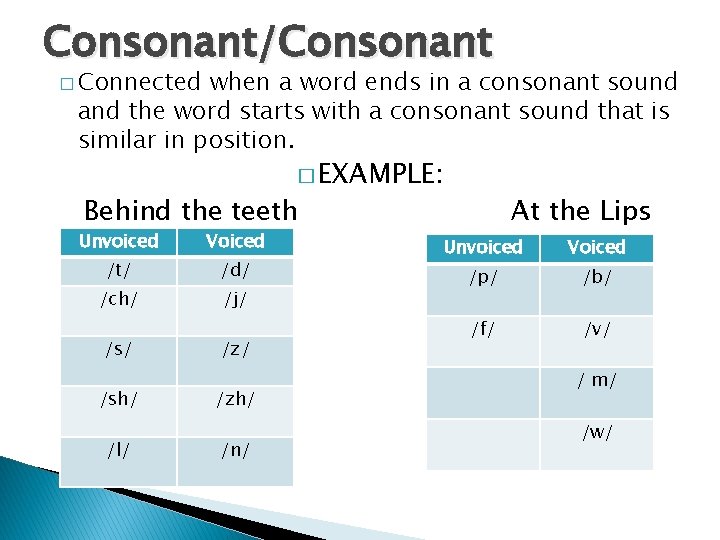 Consonant/Consonant

□ Connected when a word ends in a consonant sound and the word starts with a consonant sound that is similar in position.

□ EXAMPLE:

Behind the teeth

| Unvoiced | Voiced |
|---|---|
| /t/ | /d/ |
| /ch/ | /j/ |
| /s/ | /z/ |
| /sh/ | /zh/ |
| /l/ | /n/ |

At the Lips

| Unvoiced | Voiced |
|---|---|
| /p/ | /b/ |
| /f/ | /v/ |
| | / m/ |
| | /w/ |